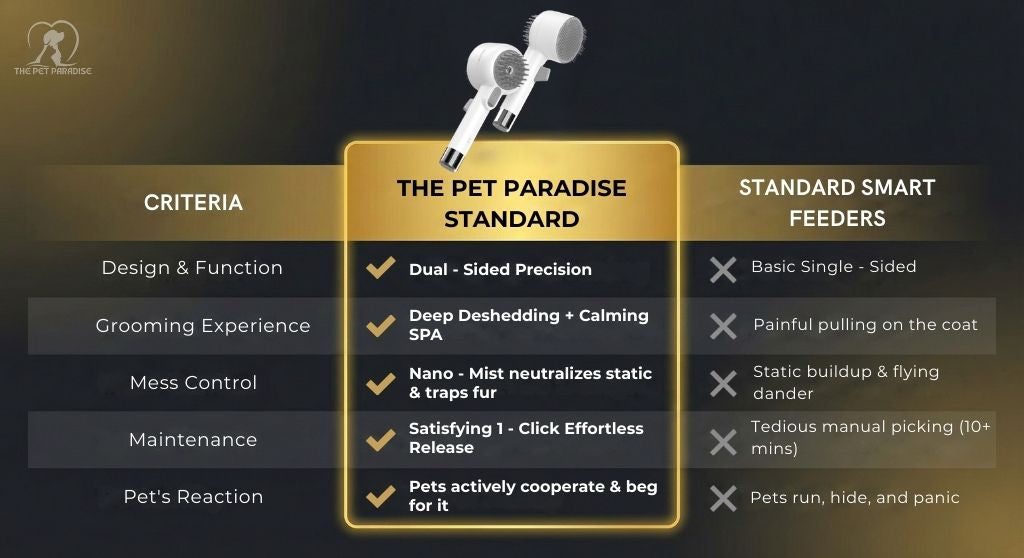 THE PET PARADISE

| CRITERIA | THE PET PARADISE STANDARD | STANDARD SMART FEEDERS |
|---|---|---|
| Design & Function | Dual - Sided Precision | Basic Single - Sided |
| Grooming Experience | Deep Deshedding + Calming SPA | Painful pulling on the coat |
| Mess Control | Nano - Mist neutralizes static & traps fur | Static buildup & flying dander |
| Maintenance | Satisfying 1 - Click Effortless Release | Tedious manual picking (10+ mins) |
| Pet's Reaction | Pets actively cooperate & beg for it | Pets run, hide, and panic |